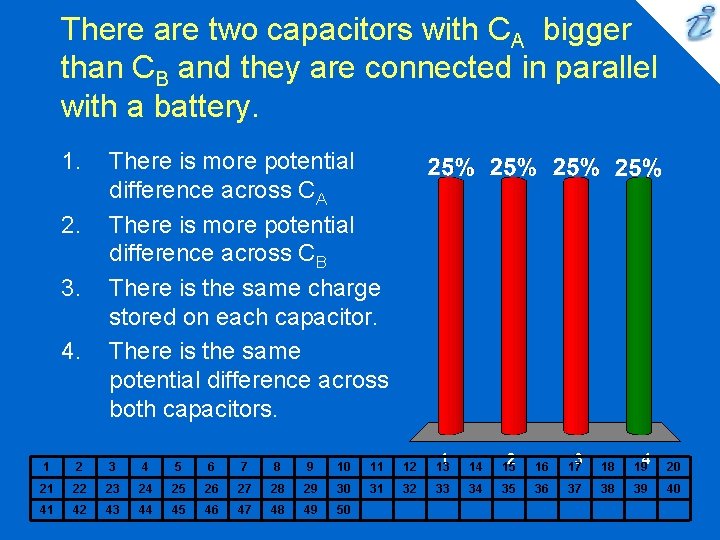 There are two capacitors with $C_A$ bigger than $C_B$ and they are connected in parallel with a battery.

1. There is more potential difference across $C_A$
2. There is more potential difference across $C_B$
3. There is the same charge stored on each capacitor.
4. There is the same potential difference across both capacitors.

25% 25% 25% 25%

1 2 3 4

| 1 | 2 | 3 | 4 | 5 | 6 | 7 | 8 | 9 | 10 | 11 | 12 | 13 | 14 | 15 | 16 | 17 | 18 | 19 | 20 |
|---|---|---|---|---|---|---|---|---|---|---|---|---|---|---|---|---|---|---|---|
| 21 | 22 | 23 | 24 | 25 | 26 | 27 | 28 | 29 | 30 | 31 | 32 | 33 | 34 | 35 | 36 | 37 | 38 | 39 | 40 |
| 41 | 42 | 43 | 44 | 45 | 46 | 47 | 48 | 49 | 50 | | | | | | | | | | |